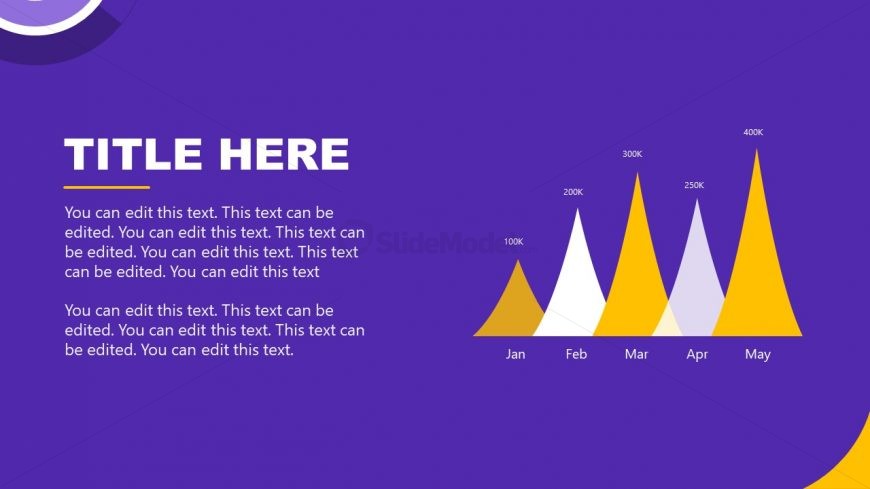 TITLE HERE

You can edit this text. This text can be edited. You can edit this text. This text can be edited. You can edit this text. This text can be edited. You can edit this text

You can edit this text. This text can be edited. You can edit this text. This text can be edited. You can edit this text.

SlideModel

100K
200K
300K
250K
400K

Jan
Feb
Mar
Apr
May